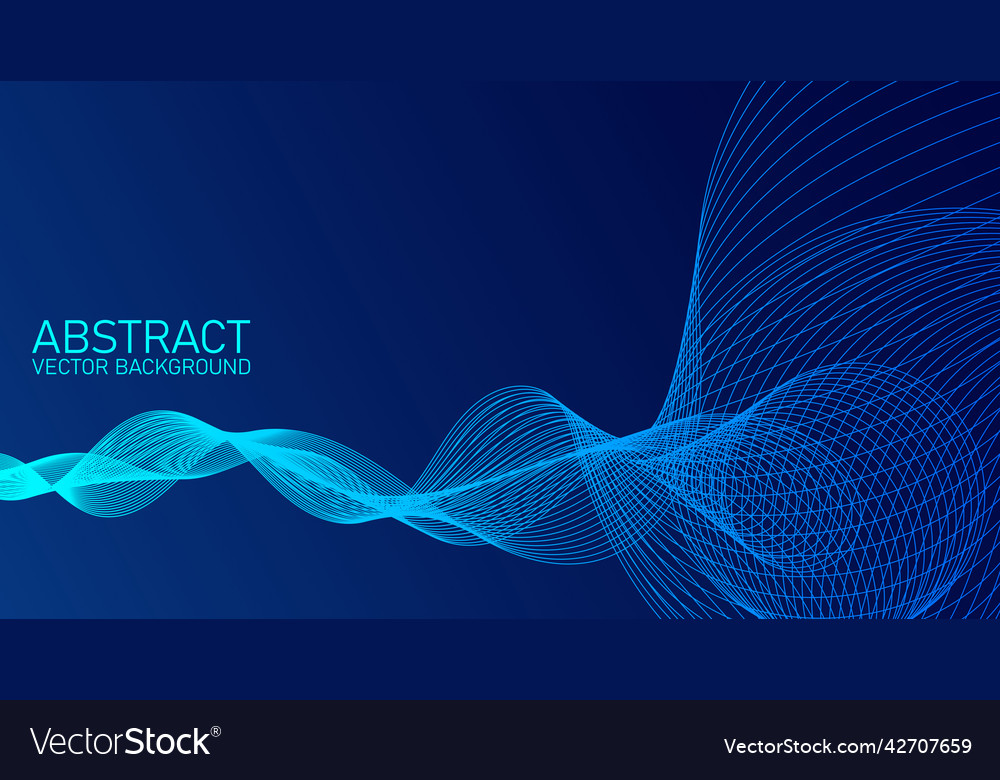 ABSTRACT
VECTOR BACKGROUND

VectorStock®

VectorStock.com/42707659